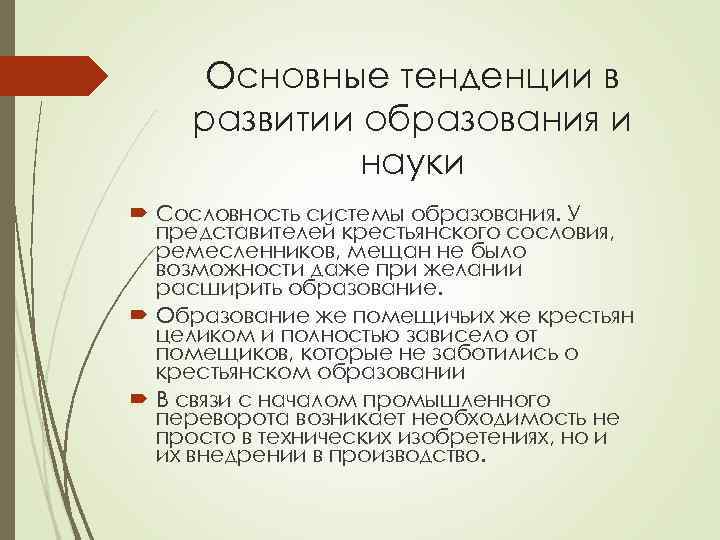 Основные тенденции в развитии образования и науки

Сословность системы образования. У представителей крестьянского сословия, ремесленников, мещан не было возможности даже при желании расширить образование.

Образование же помещичьих же крестьян целиком и полностью зависело от помещиков, которые не заботились о крестьянском образовании

В связи с началом промышленного переворота возникает необходимость не просто в технических изобретениях, но и их внедрении в производство.